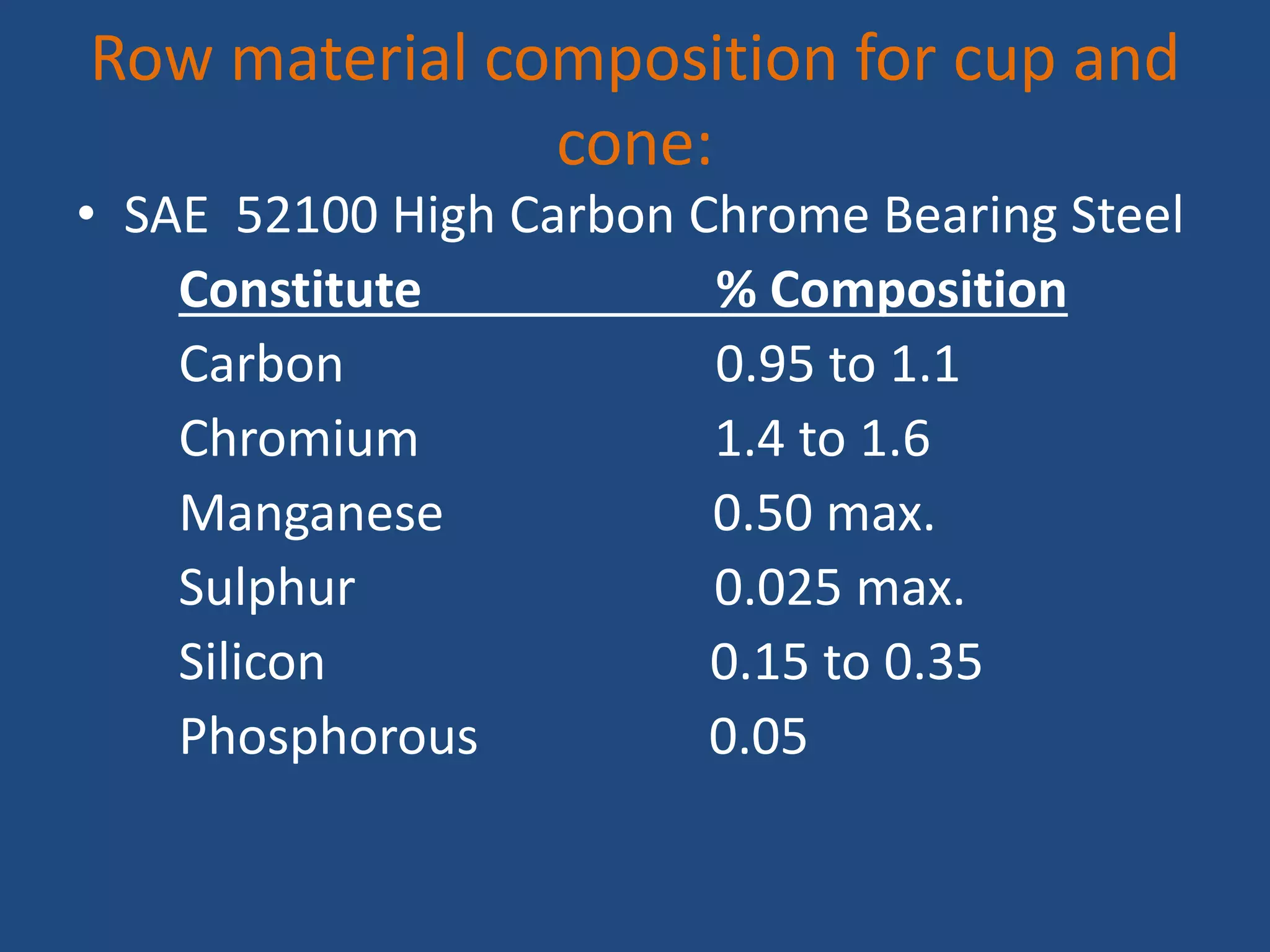 Row material composition for cup and cone:

• SAE 52100 High Carbon Chrome Bearing Steel

| Constitute | % Composition |
|---|---|
| Carbon | 0.95 to 1.1 |
| Chromium | 1.4 to 1.6 |
| Manganese | 0.50 max. |
| Sulphur | 0.025 max. |
| Silicon | 0.15 to 0.35 |
| Phosphorous | 0.05 |